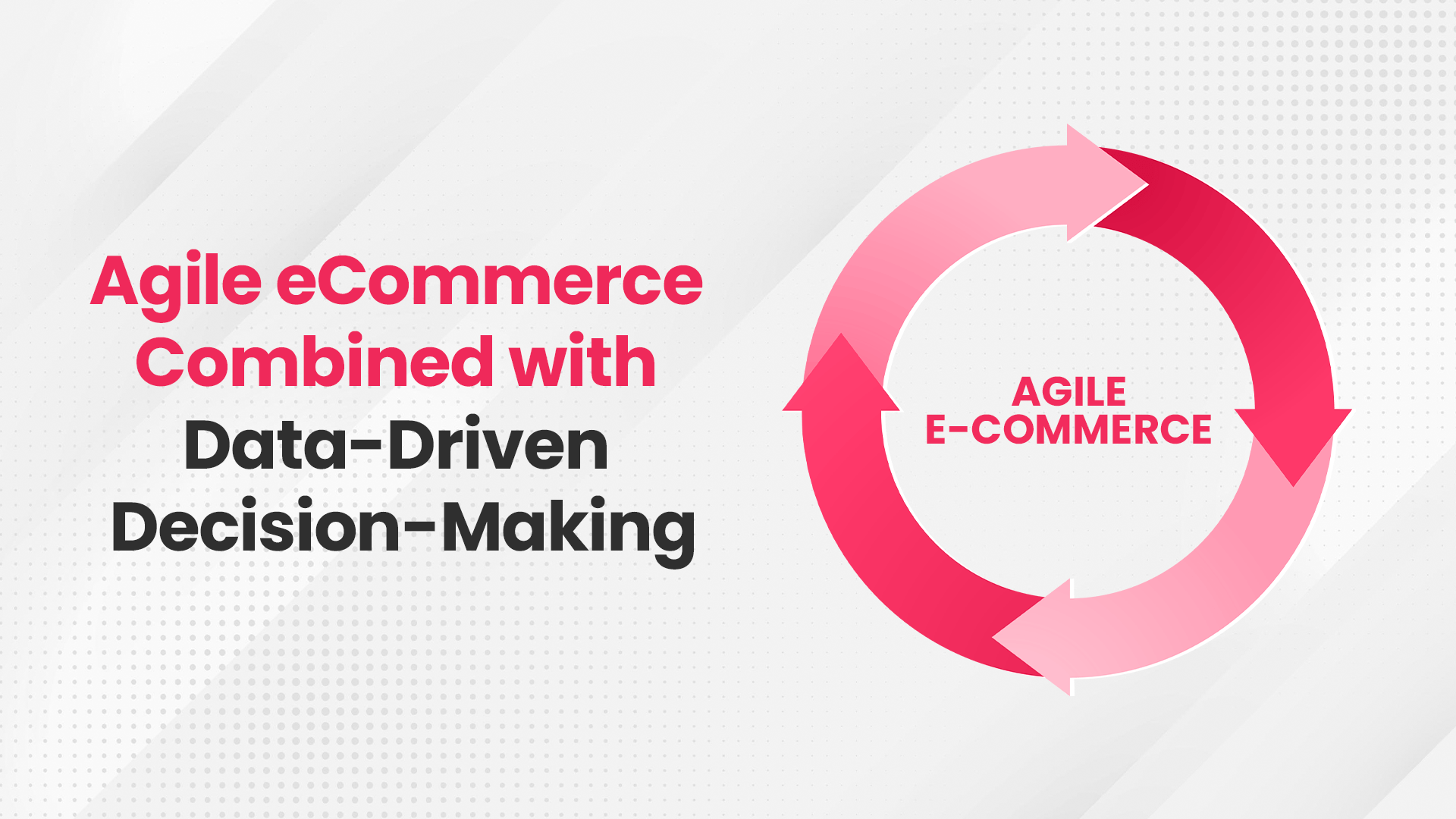 Agile eCommerce Combined with Data-Driven Decision-Making

AGILE
E-COMMERCE